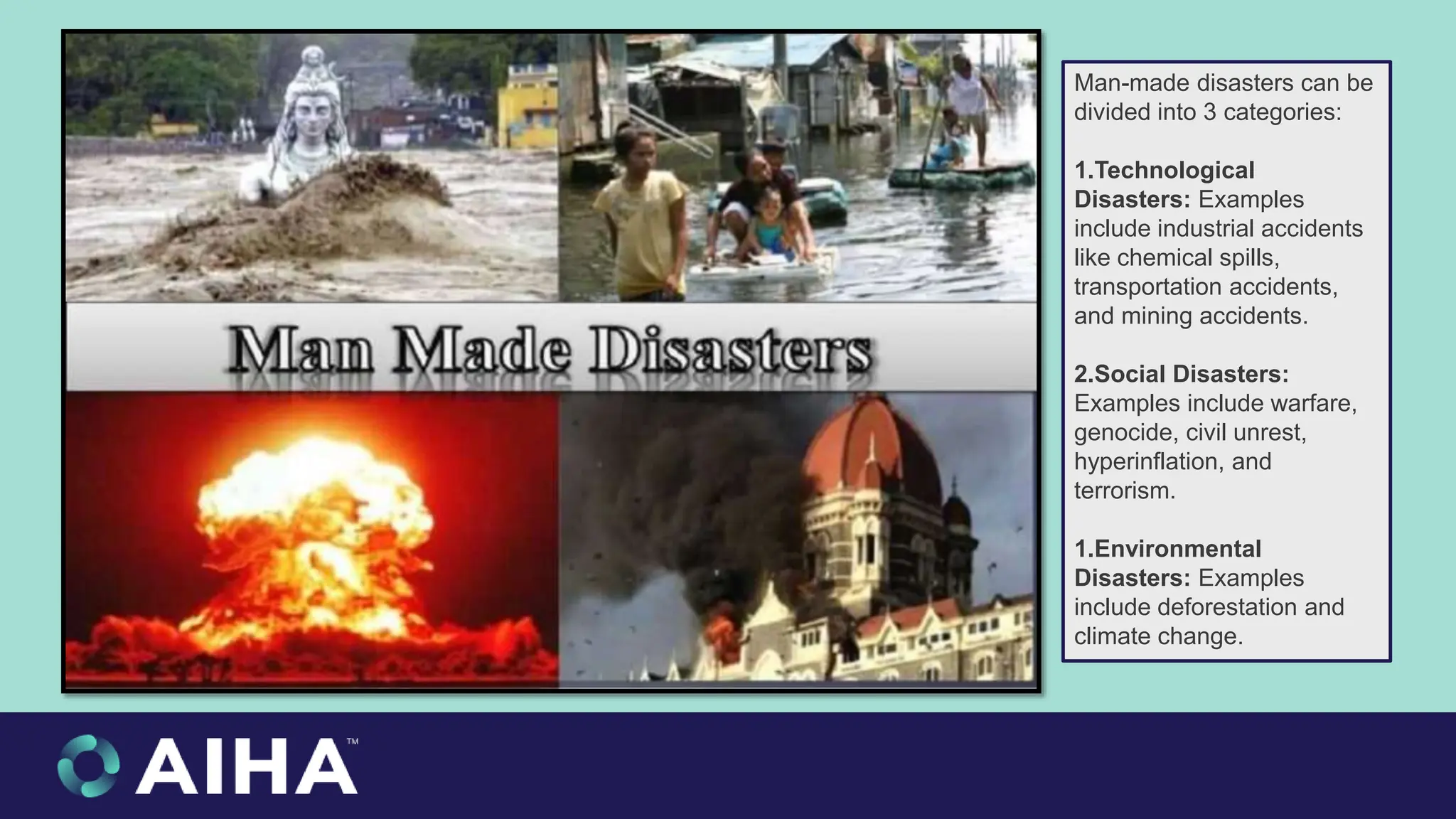 Man Made Disasters

Man-made disasters can be divided into 3 categories:

1.Technological Disasters: Examples include industrial accidents like chemical spills, transportation accidents, and mining accidents.

2.Social Disasters: Examples include warfare, genocide, civil unrest, hyperinflation, and terrorism.

1.Environmental Disasters: Examples include deforestation and climate change.

AIHA™